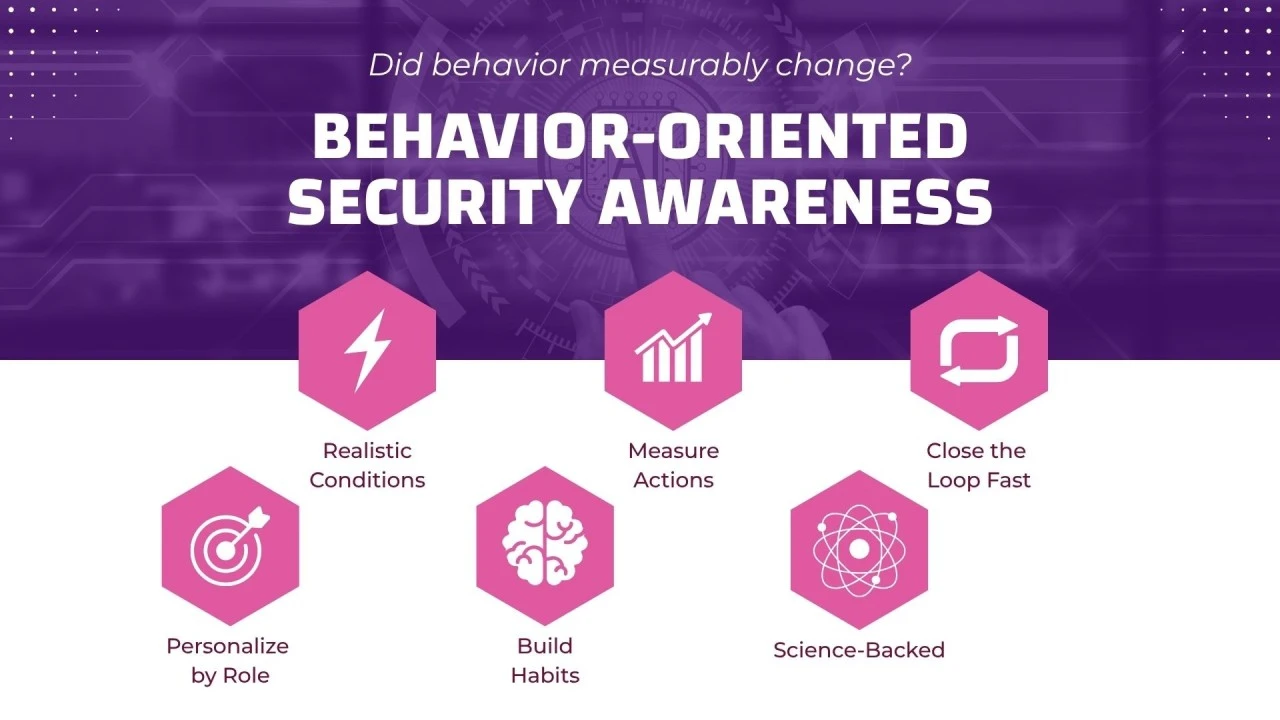 Did behavior measurably change?

BEHAVIOR-ORIENTED SECURITY AWARENESS

Realistic Conditions

Measure Actions

Close the Loop Fast

Personalize by Role

Build Habits

Science-Backed